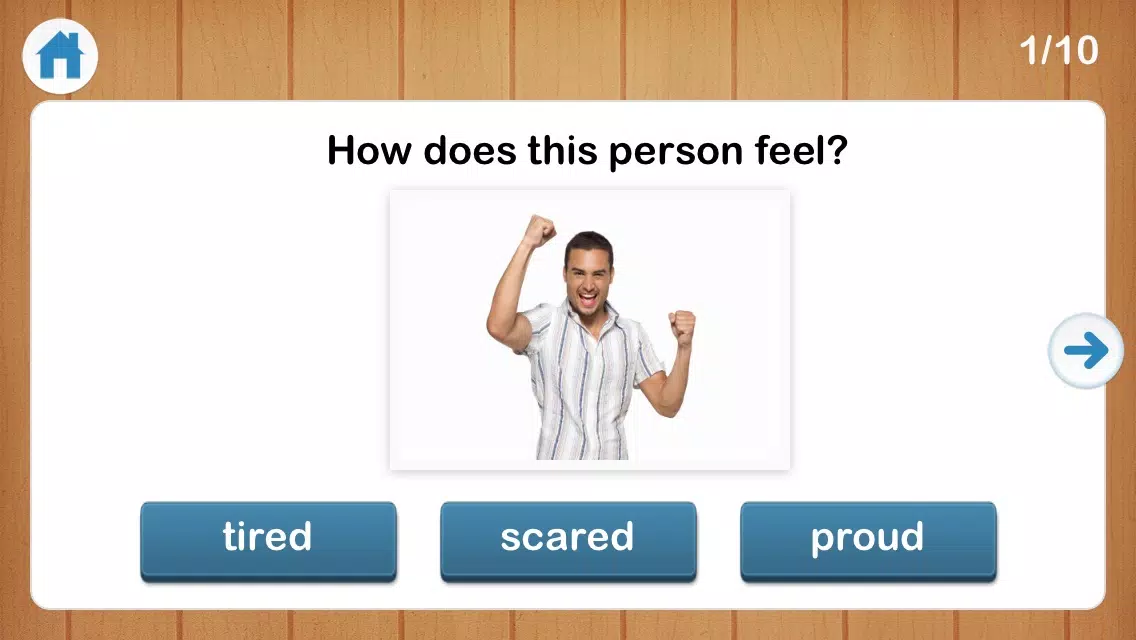 1/10

How does this person feel?

tired

scared

proud